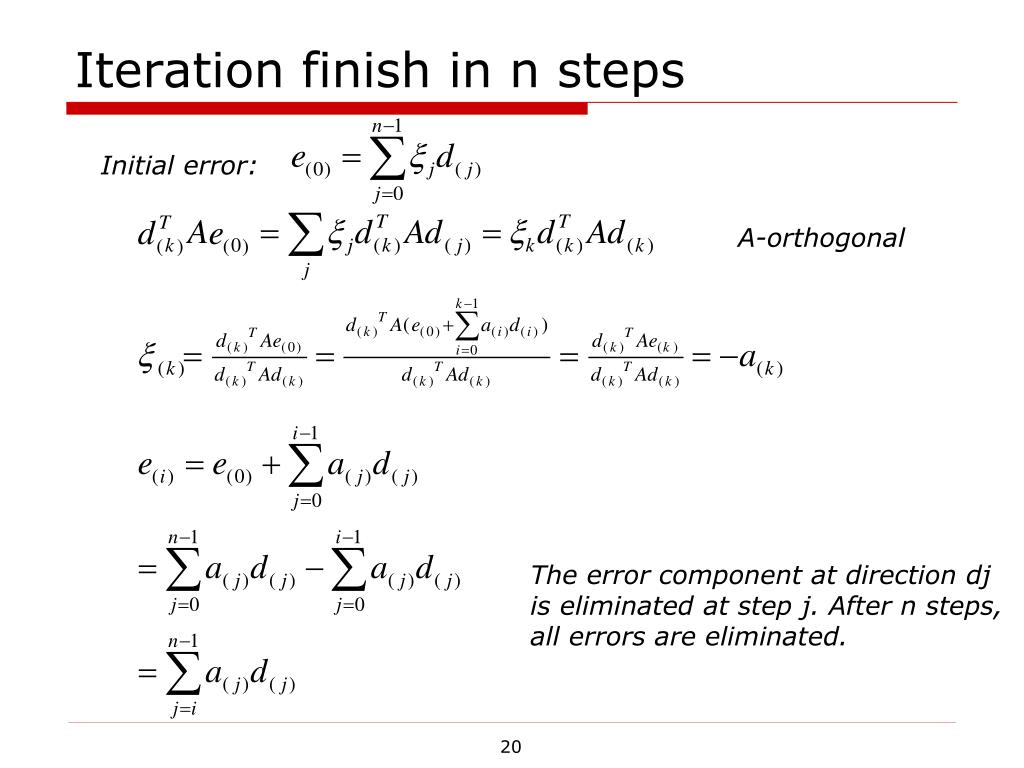 Iteration finish in n steps

Initial error: $e_{(0)} = \sum_{j=0}^{n-1} \xi_j d_{(j)}$

$d_{(k)}^T A e_{(0)} = \sum_j \xi_j d_{(k)}^T A d_{(j)} = \xi_k d_{(k)}^T A d_{(k)}$

A-orthogonal

$\xi_{(k)} = \frac{d_{(k)}{}^T A e_{(0)}}{d_{(k)}{}^T A d_{(k)}} = \frac{d_{(k)}{}^T A (e_{(0)} + \sum_{i=0}^{k-1} a_{(i)} d_{(i)})}{d_{(k)}{}^T A d_{(k)}} = \frac{d_{(k)}{}^T A e_{(k)}}{d_{(k)}{}^T A d_{(k)}} = -a_{(k)}$

$e_{(i)} = e_{(0)} + \sum_{j=0}^{i-1} a_{(j)} d_{(j)}$

$= \sum_{j=0}^{n-1} a_{(j)} d_{(j)} - \sum_{j=0}^{i-1} a_{(j)} d_{(j)}$

$= \sum_{j=i}^{n-1} a_{(j)} d_{(j)}$

The error component at direction dj is eliminated at step j. After n steps, all errors are eliminated.

20